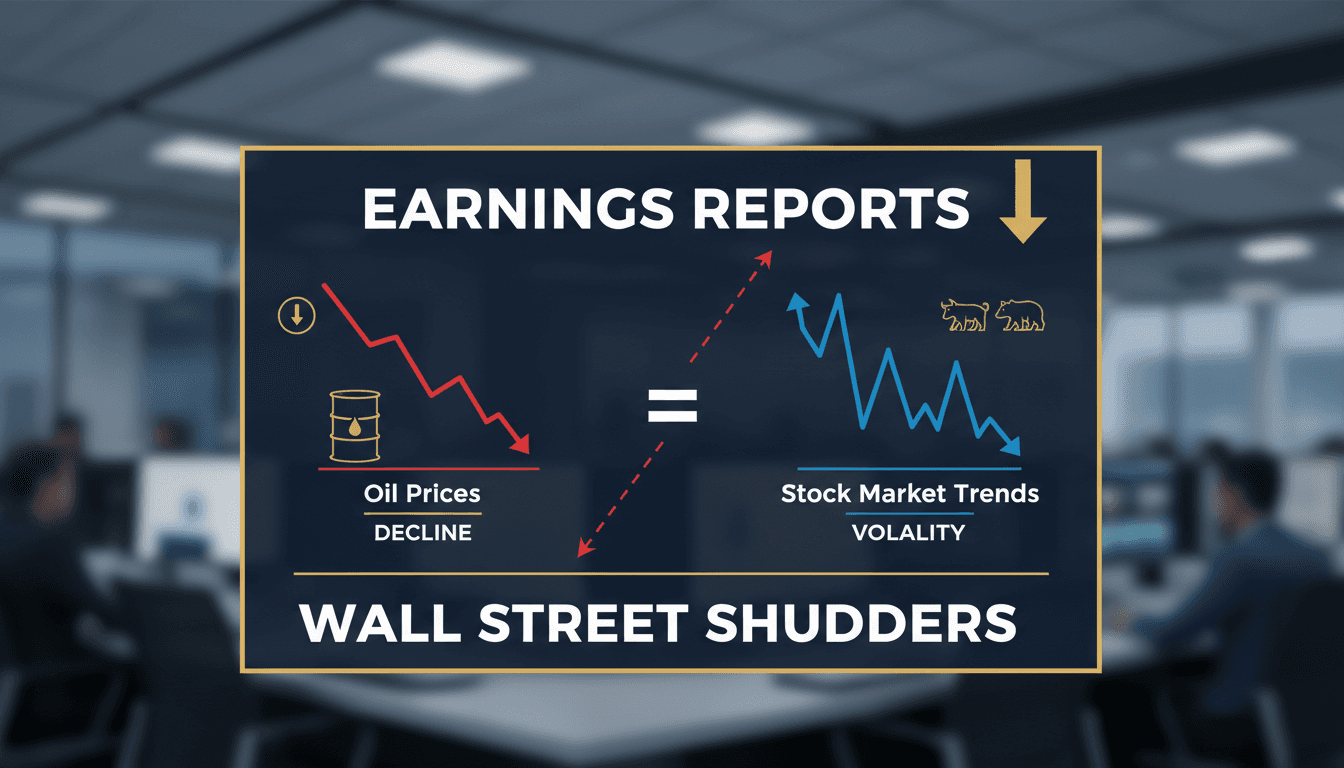 EARNINGS REPORTS

Oil Prices
DECLINE

=

Stock Market Trends
VOLALITY

WALL STREET SHUDDERS